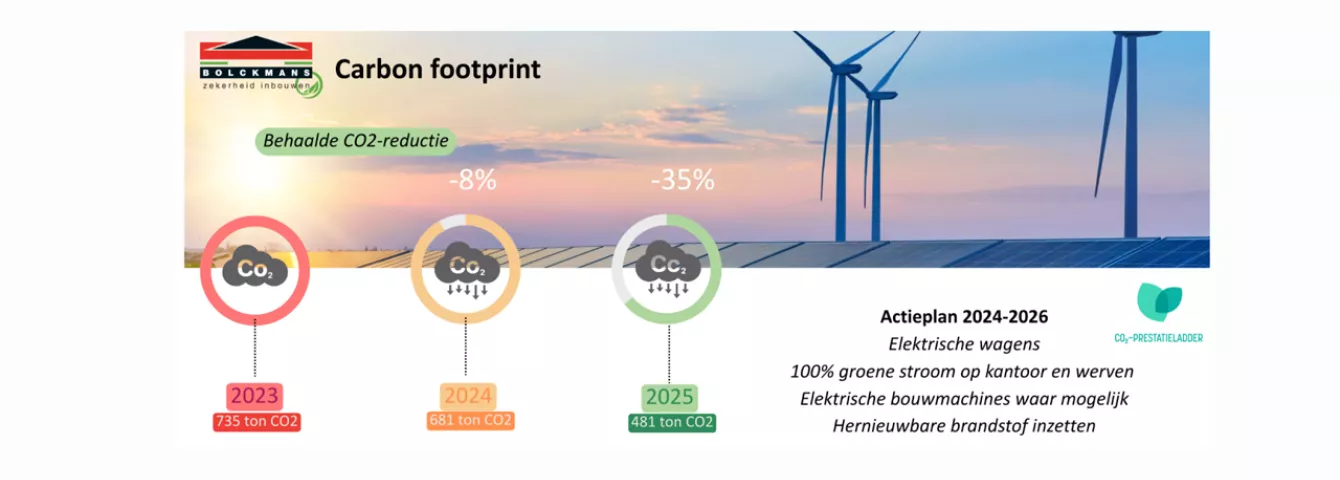 BOLCKMANS
zekerheid inbouwen

Carbon footprint

Behaalde CO2-reductie

-8%

-35%

$Co_2$

$Co_2$

$Co_2$

2023
735 ton CO2

2024
681 ton CO2

2025
481 ton CO2

$CO_2$-PRESTATIELADDER

Actieplan 2024-2026
Elektrische wagens
100% groene stroom op kantoor en werven
Elektrische bouwmachines waar mogelijk
Hernieuwbare brandstof inzetten